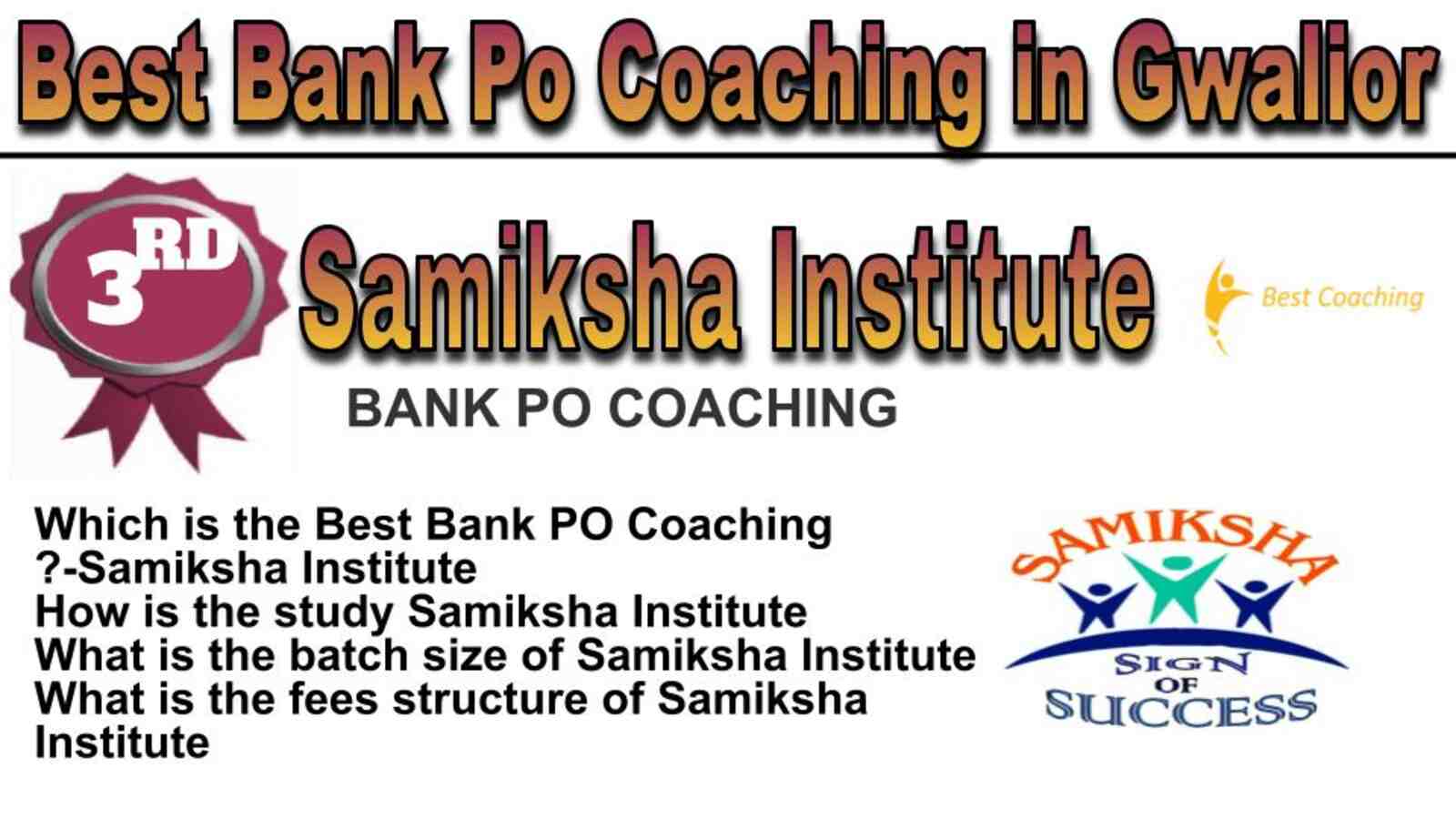 Best Bank Po Coaching in Gwalior

3RD

Samiksha Institute

Best Coaching

BANK PO COACHING

Which is the Best Bank PO Coaching ?-Samiksha Institute
How is the study Samiksha Institute
What is the batch size of Samiksha Institute
What is the fees structure of Samiksha Institute

SAMIKSHA
SIGN OF SUCCESS